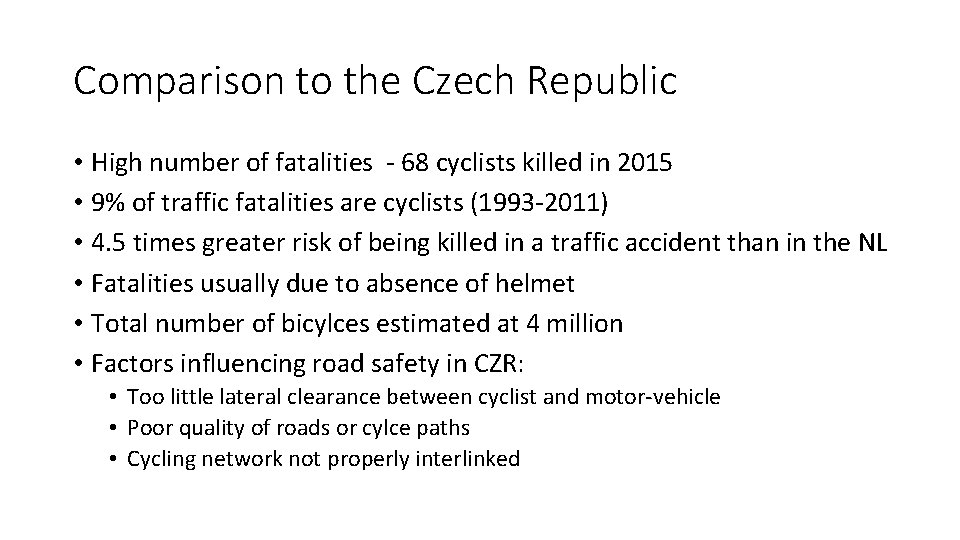 Comparison to the Czech Republic

• High number of fatalities - 68 cyclists killed in 2015
• 9% of traffic fatalities are cyclists (1993-2011)
• 4.5 times greater risk of being killed in a traffic accident than in the NL
• Fatalities usually due to absence of helmet
• Total number of bicylces estimated at 4 million
• Factors influencing road safety in CZR:
  • Too little lateral clearance between cyclist and motor-vehicle
  • Poor quality of roads or cylce paths
  • Cycling network not properly interlinked